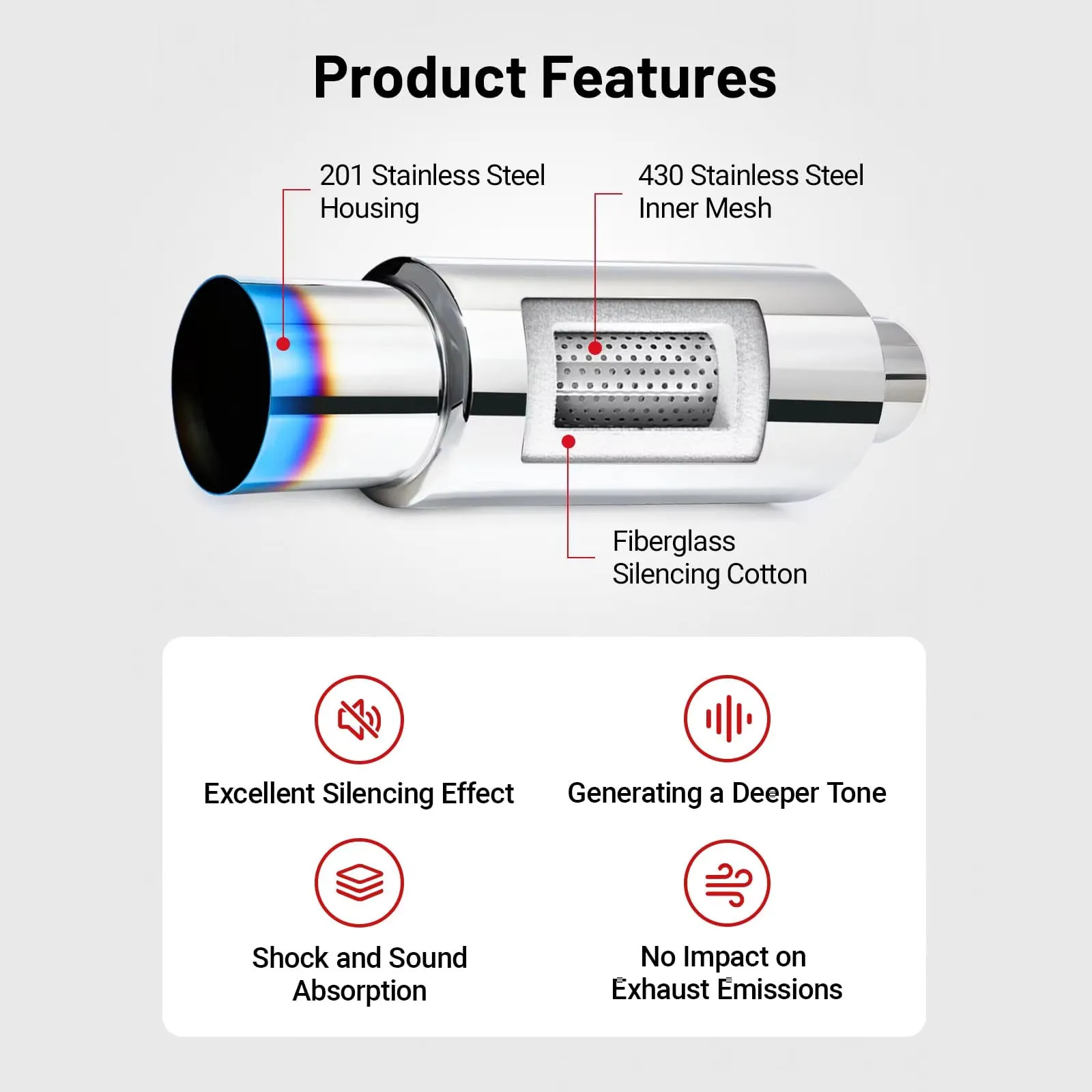 Product Features

201 Stainless Steel Housing

430 Stainless Steel Inner Mesh

Fiberglass Silencing Cotton

Excellent Silencing Effect

Generating a Deeper Tone

Shock and Sound Absorption

No Impact on Exhaust Emissions